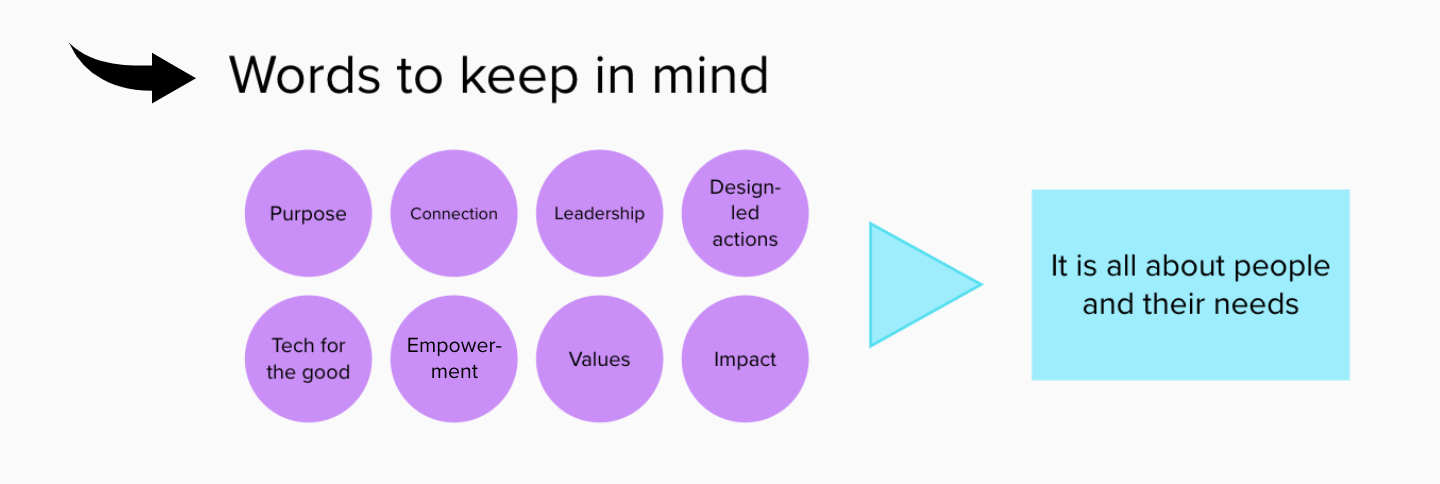 Words to keep in mind

Purpose

Connection

Leadership

Design-led actions

Tech for the good

Empowerment

Values

Impact

It is all about people and their needs